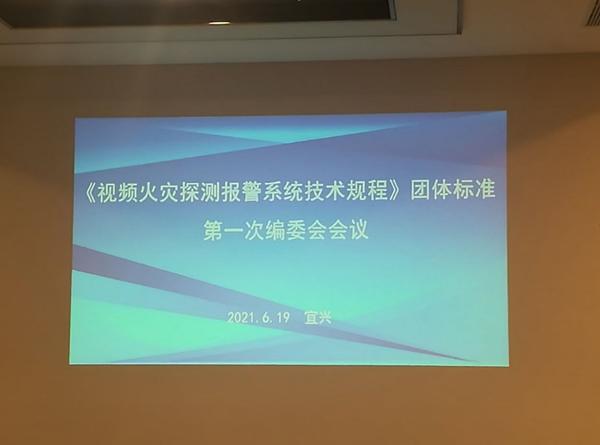 《视频火灾探测报警系统技术规程》团体标准

第一次编委会会议

2021.6.19　宜兴